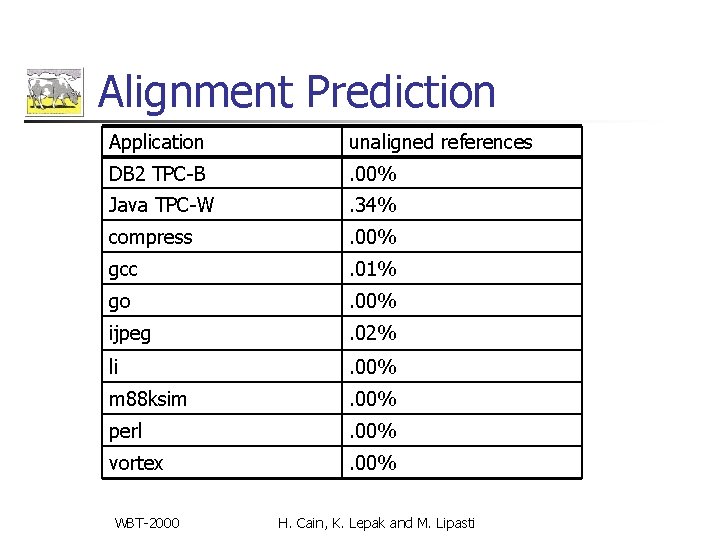 Alignment Prediction

| Application | unaligned references |
|---|---|
| DB2 TPC-B | .00% |
| Java TPC-W | .34% |
| compress | .00% |
| gcc | .01% |
| go | .00% |
| ijpeg | .02% |
| li | .00% |
| m88ksim | .00% |
| perl | .00% |
| vortex | .00% |

WBT-2000 H. Cain, K. Lepak and M. Lipasti